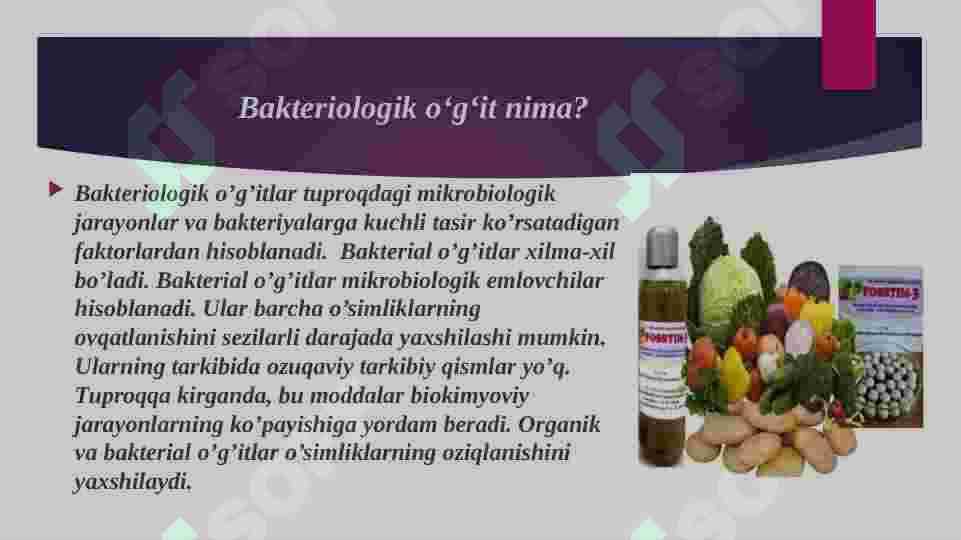 Bakteriologik o‘g‘it nima?

Bakteriologik o’g’itlar tuproqdagi mikrobiologik jarayonlar va bakteriyalarga kuchli tasir ko’rsatadigan faktorlardan hisoblanadi. Bakterial o’g’itlar xilma-xil bo’ladi. Bakterial o’g’itlar mikrobiologik emlovchilar hisoblanadi. Ular barcha o’simliklarning ovqatlanishini sezilarli darajada yaxshilashi mumkin. Ularning tarkibida ozuqaviy tarkibiy qismlar yo’q. Tuproqqa kirganda, bu moddalar biokimyoviy jarayonlarning ko’payishiga yordam beradi. Organik va bakterial o’g’itlar o’simliklarning oziqlanishini yaxshilaydi.

FOSSTIM

FOSSTIM-3